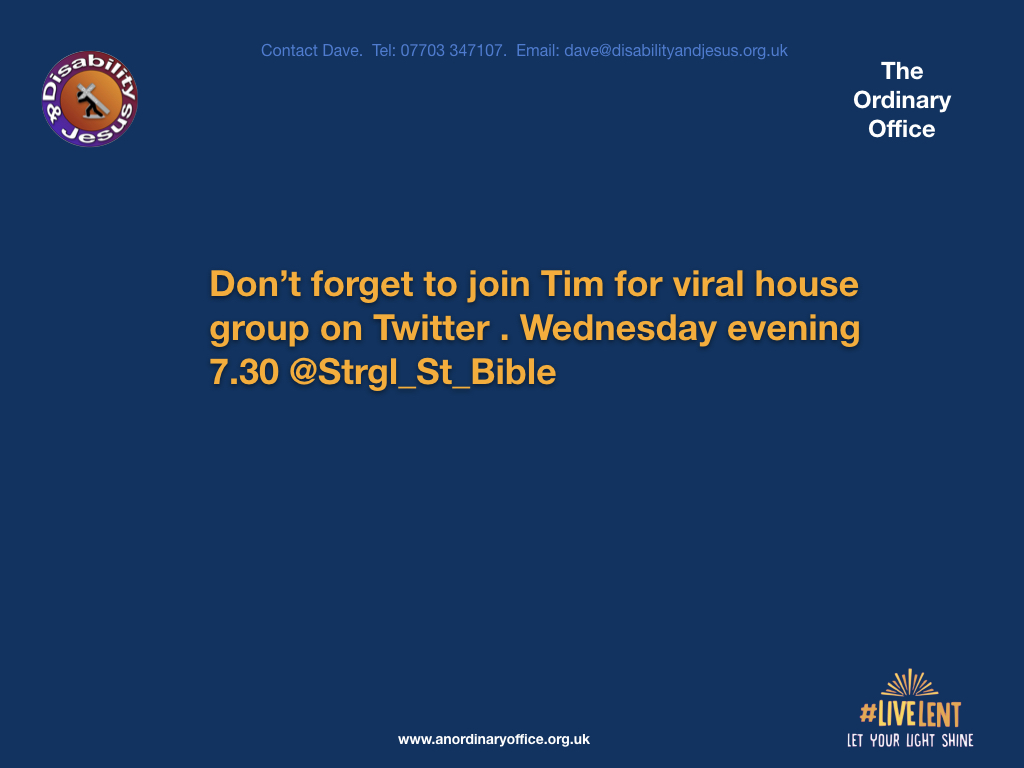 Disability & Jesus

Contact Dave. Tel: 07703 347107. Email: dave@disabilityandjesus.org.uk

The Ordinary Office

Don’t forget to join Tim for viral house group on Twitter . Wednesday evening 7.30 @Strgl_St_Bible

www.anordinaryoffice.org.uk

#LIVELENT
LET YOUR LIGHT SHINE